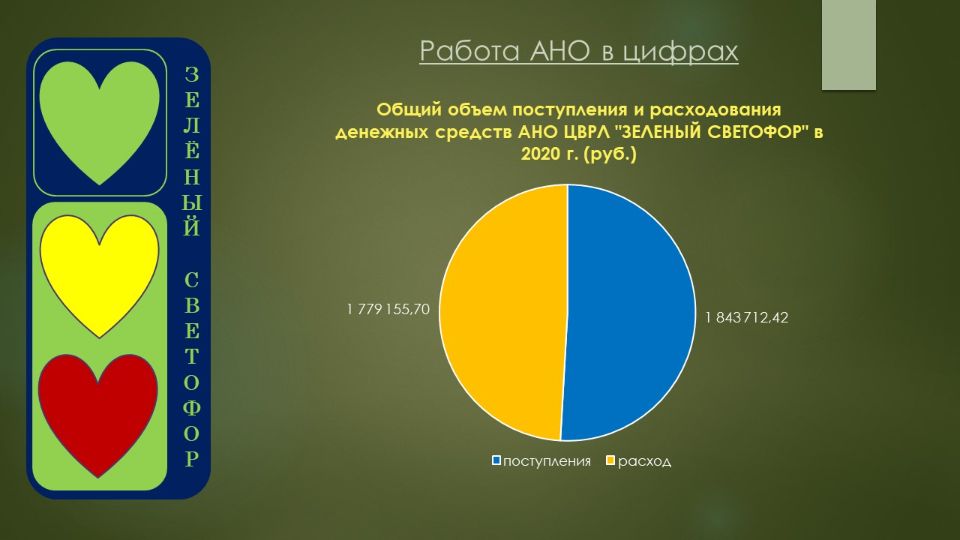 ЗЕЛЁНЫЙ СВЕТОФОР

Работа АНО в цифрах

Общий объем поступления и расходования денежных средств АНО ЦВРЛ "ЗЕЛЕНЫЙ СВЕТОФОР" в 2020 г. (руб.)

1 779 155,70

1 843 712,42

поступления расход